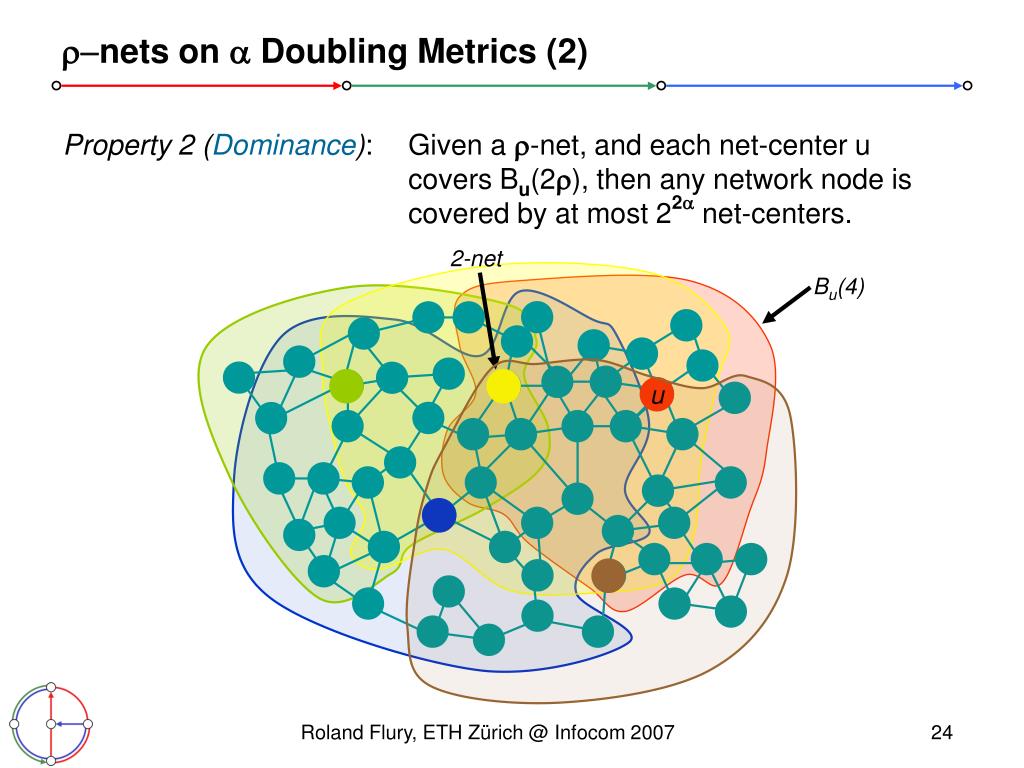 $\rho$–nets on $\alpha$ Doubling Metrics (2)

Property 2 (Dominance): Given a $\rho$-net, and each net-center u covers $B_u(2\rho)$, then any network node is covered by at most $2^{2\alpha}$ net-centers.

2-net

$B_u(4)$

u

Roland Flury, ETH Zürich @ Infocom 2007

24